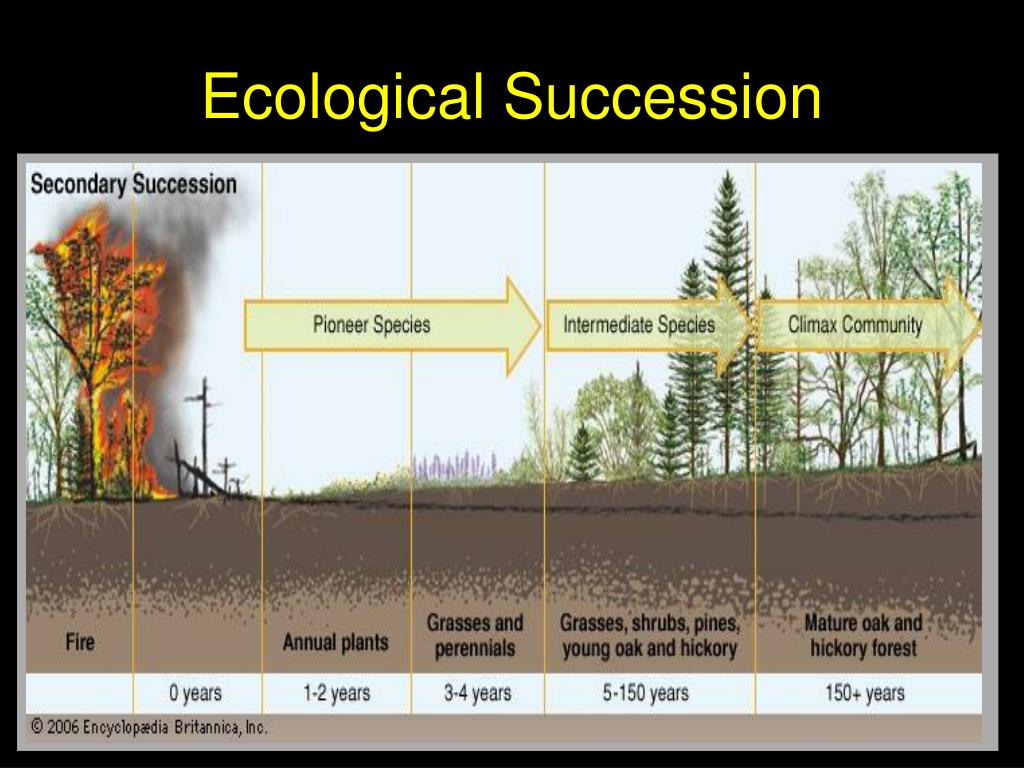 Ecological Succession

Secondary Succession

Pioneer Species

Intermediate Species

Climax Community

Fire

Annual plants

Grasses and perennials

Grasses, shrubs, pines, young oak and hickory

Mature oak and hickory forest

0 years

1-2 years

3-4 years

5-150 years

150+ years

© 2006 Encyclopædia Britannica, Inc.